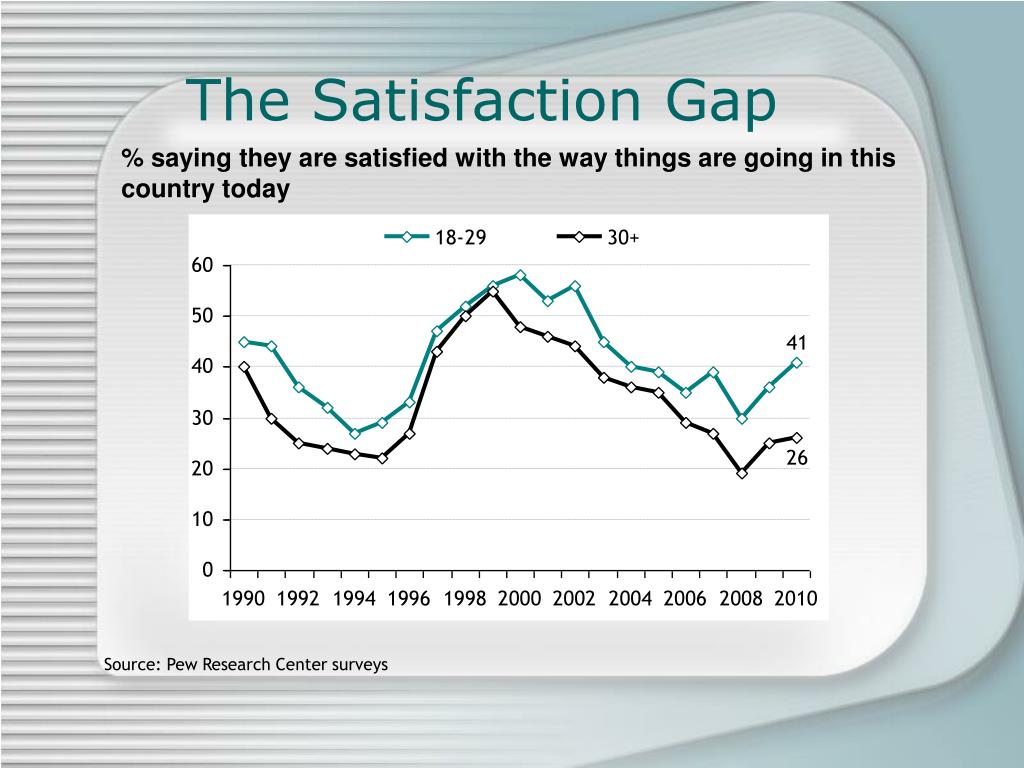 The Satisfaction Gap

% saying they are satisfied with the way things are going in this country today

18-29
30+

60
50
40
30
20
10
0

41
26

1990 1992 1994 1996 1998 2000 2002 2004 2006 2008 2010

Source: Pew Research Center surveys